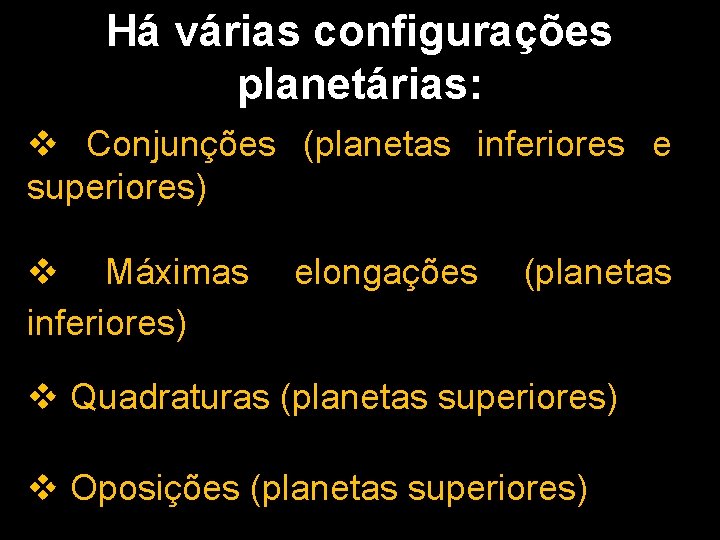 Há várias configurações planetárias:

❖ Conjunções (planetas inferiores e superiores)

❖ Máximas elongações (planetas inferiores)

❖ Quadraturas (planetas superiores)

❖ Oposições (planetas superiores)